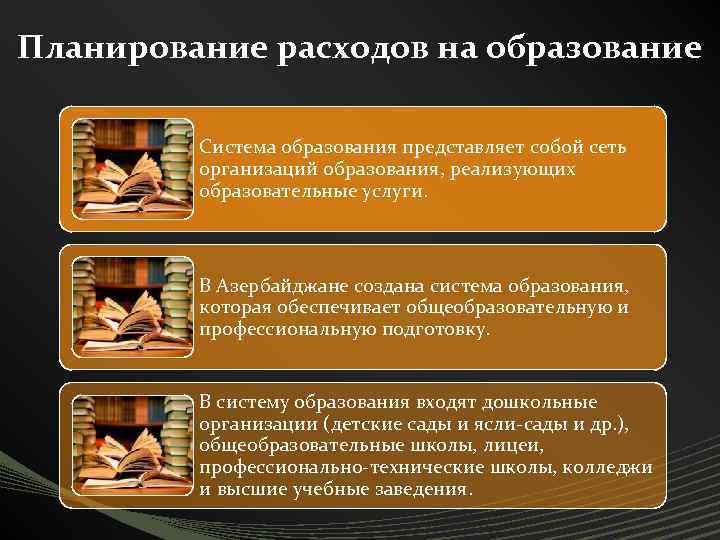 Планирование расходов на образование

Система образования представляет собой сеть организаций образования, реализующих образовательные услуги.

В Азербайджане создана система образования, которая обеспечивает общеобразовательную и профессиональную подготовку.

В систему образования входят дошкольные организации (детские сады и ясли-сады и др.), общеобразовательные школы, лицеи, профессионально-технические школы, колледжи и высшие учебные заведения.